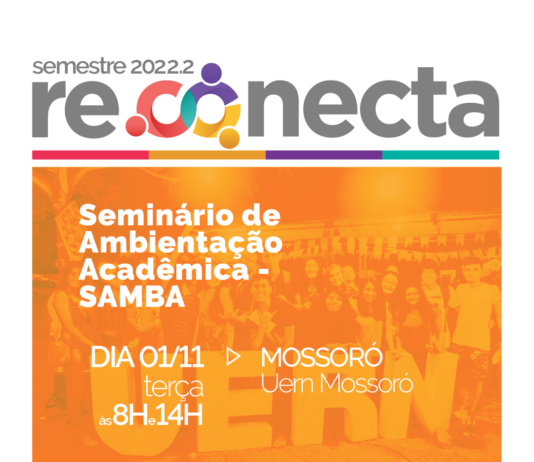 semestre 2022.2
reconecta

Seminário de Ambientação Acadêmica - SAMBA

DIA 01/11
terça
às 8H e 14H

MOSSORÓ
Uern Mossoró

UERN